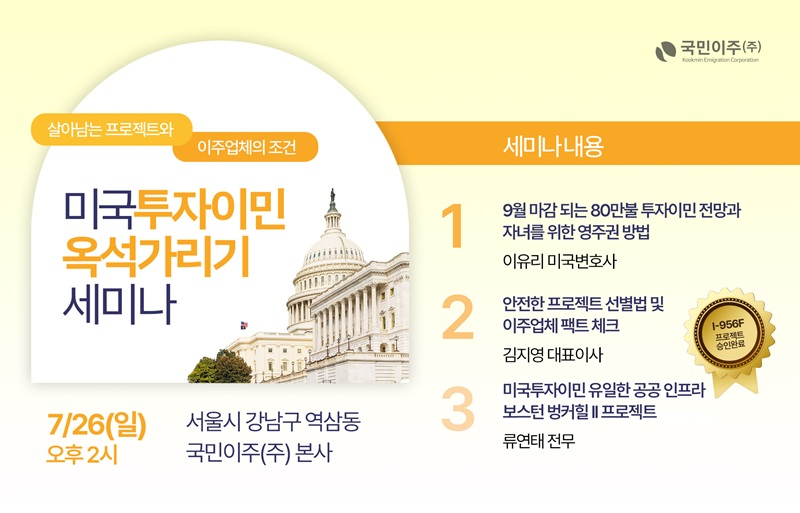 국민이주(주)
Kookmin Emigration Corporation

살아남는 프로젝트와
이주업체의 조건

미국투자이민
옥석가리기
세미나

7/26(일)
오후 2시

서울시 강남구 역삼동
국민이주(주) 본사

세미나내용

1
9월 마감 되는 80만불 투자이민 전망과 자녀를 위한 영주권 방법
이유리 미국변호사

2
안전한 프로젝트 선별법 및 이주업체 팩트 체크
김지영 대표이사

I-956F
프로젝트
승인완료

3
미국투자이민 유일한 공공 인프라 보스턴 벙커힐 II 프로젝트
류연태 전무